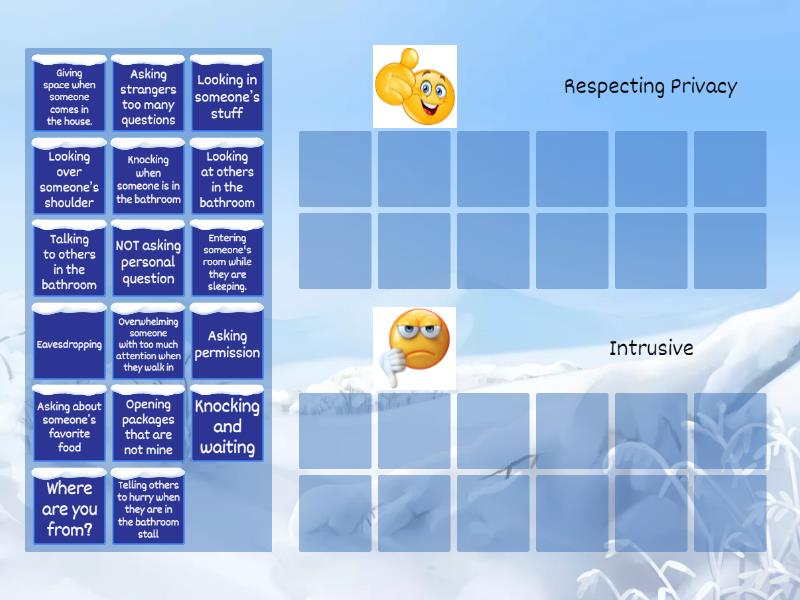 Giving space when someone comes in the house.

Asking strangers too many questions

Looking in someone's stuff

Looking over someone's shoulder

Knocking when someone is in the bathroom

Looking at others in the bathroom

Talking to others in the bathroom

NOT asking personal question

Entering someone's room while they are sleeping.

Eavesdropping

Overwhelming someone with too much attention when they walk in

Asking permission

Asking about someone's favorite food

Opening packages that are not mine

Knocking and waiting

Where are you from?

Telling others to hurry when they are in the bathroom stall

Respecting Privacy

Intrusive